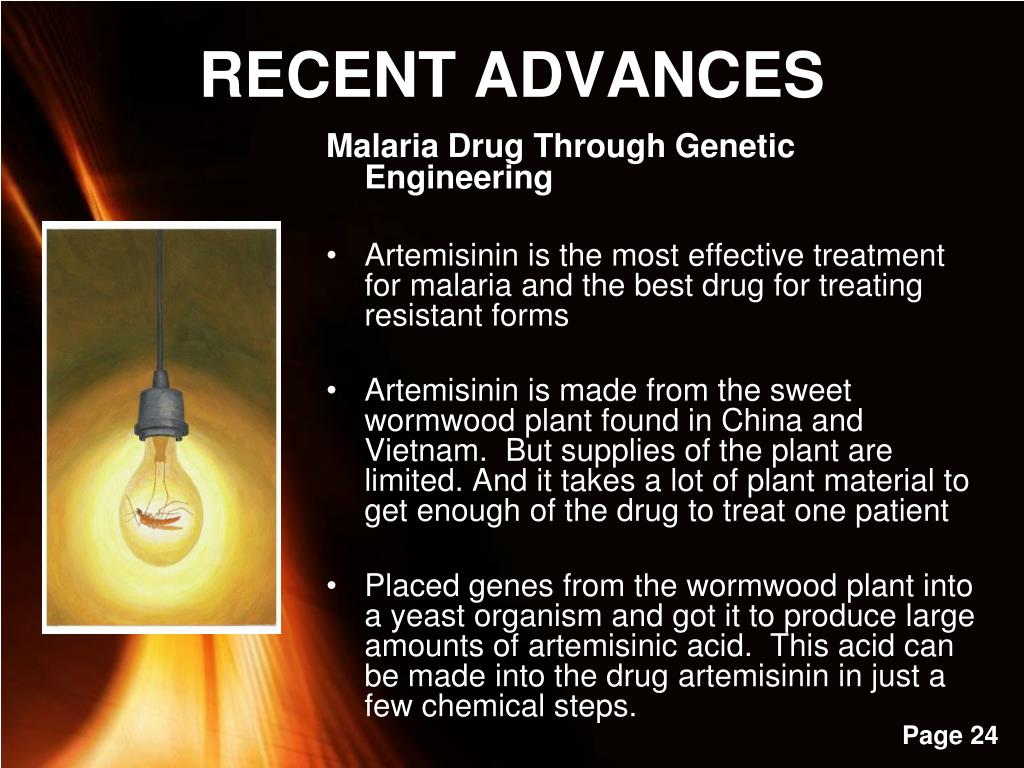 RECENT ADVANCES

Malaria Drug Through Genetic Engineering

• Artemisinin is the most effective treatment for malaria and the best drug for treating resistant forms

• Artemisinin is made from the sweet wormwood plant found in China and Vietnam. But supplies of the plant are limited. And it takes a lot of plant material to get enough of the drug to treat one patient

• Placed genes from the wormwood plant into a yeast organism and got it to produce large amounts of artemisinic acid. This acid can be made into the drug artemisinin in just a few chemical steps.

Page 24